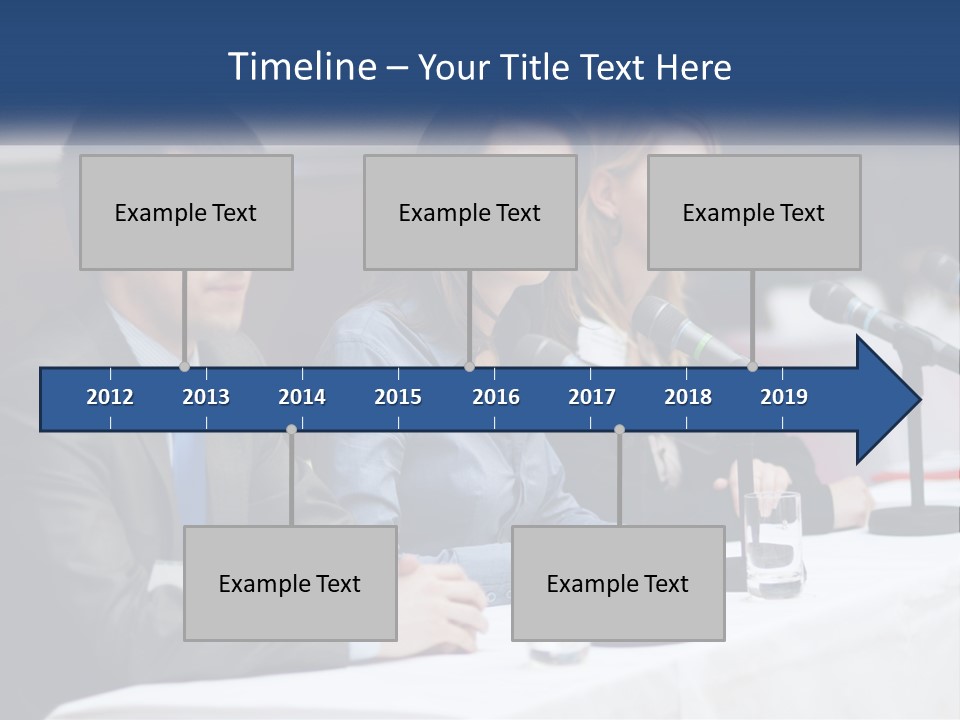 Timeline – Your Title Text Here

Example Text

Example Text

Example Text

2012 2013 2014 2015 2016 2017 2018 2019

Example Text

Example Text